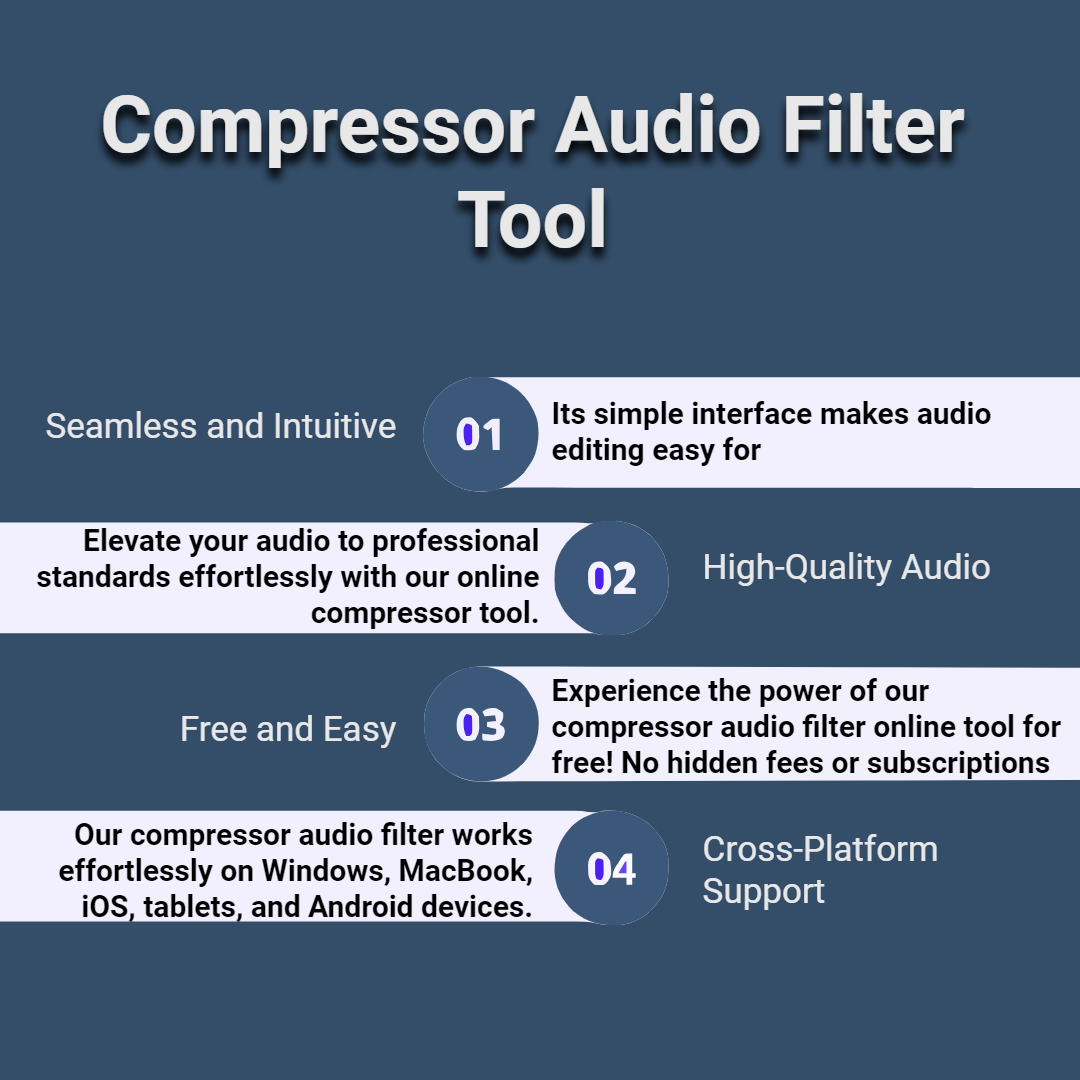 Compressor Audio Filter Tool

Seamless and Intuitive

01

Its simple interface makes audio editing easy for

Elevate your audio to professional standards effortlessly with our online compressor tool.

02

High-Quality Audio

Free and Easy

03

Experience the power of our compressor audio filter online tool for free! No hidden fees or subscriptions

Our compressor audio filter works effortlessly on Windows, MacBook, iOS, tablets, and Android devices.

04

Cross-Platform Support